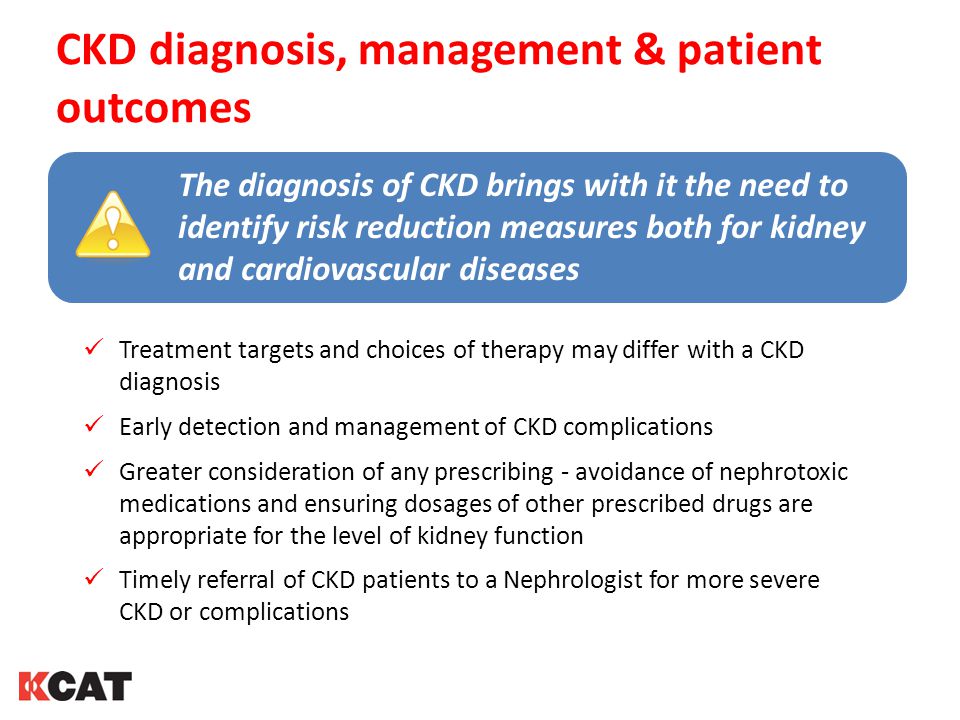 CKD diagnosis, management & patient outcomes

The diagnosis of CKD brings with it the need to identify risk reduction measures both for kidney and cardiovascular diseases

✓ Treatment targets and choices of therapy may differ with a CKD diagnosis

✓ Early detection and management of CKD complications

✓ Greater consideration of any prescribing - avoidance of nephrotoxic medications and ensuring dosages of other prescribed drugs are appropriate for the level of kidney function

✓ Timely referral of CKD patients to a Nephrologist for more severe CKD or complications

KCAT